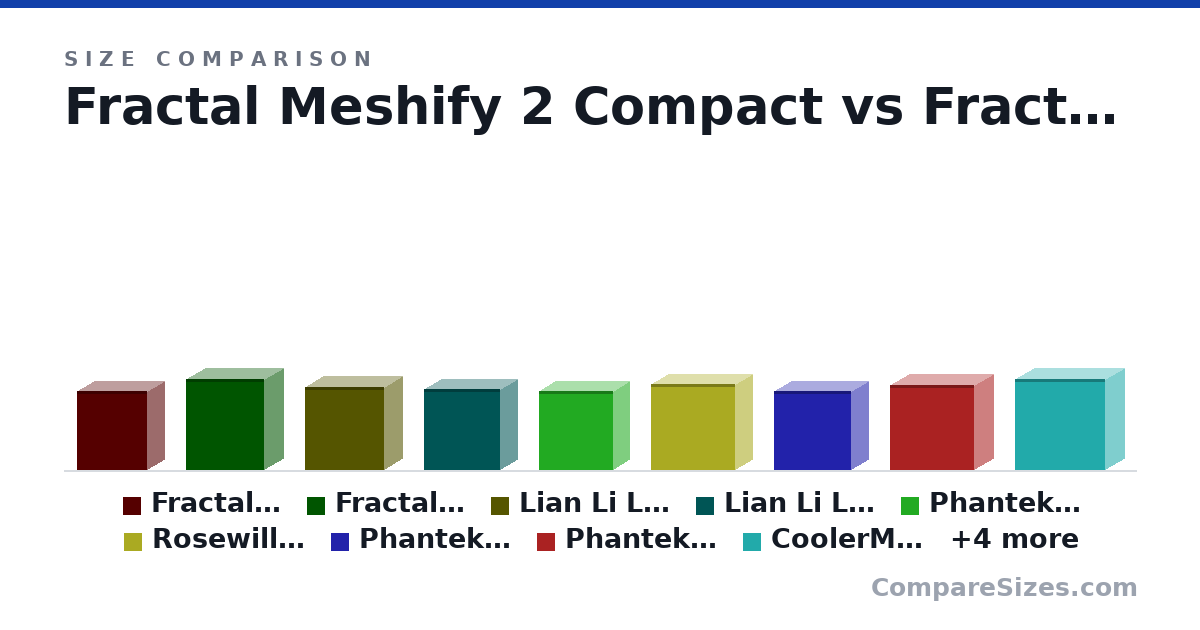 SIZE COMPARISON

Fractal Meshify 2 Compact vs Fract…

Fractal… Fractal… Lian Li L… Lian Li L… Phantek… Rosewill… Phantek… Phantek… CoolerM… +4 more

CompareSizes.com